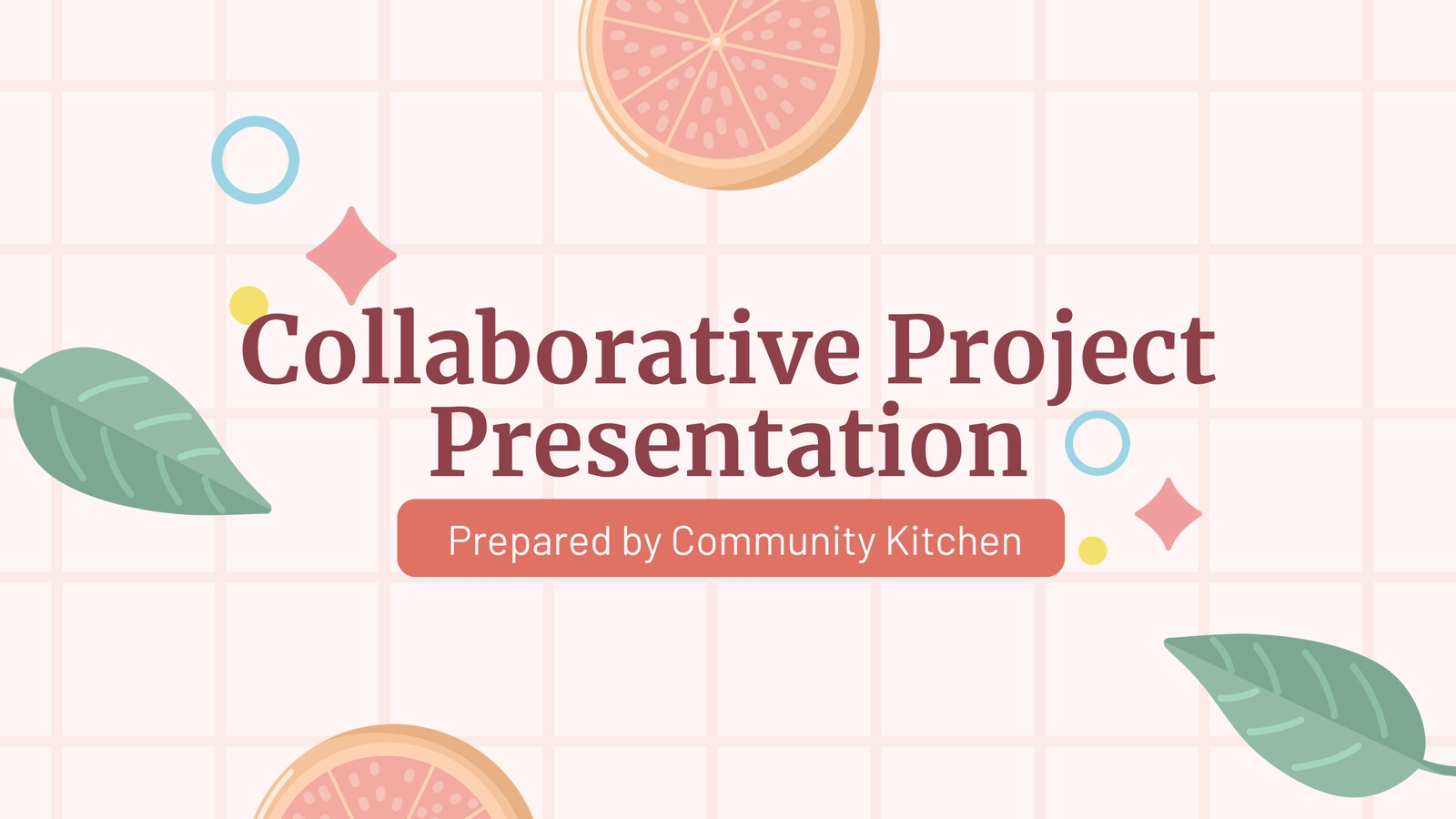 Collaborative Project Presentation

Prepared by Community Kitchen